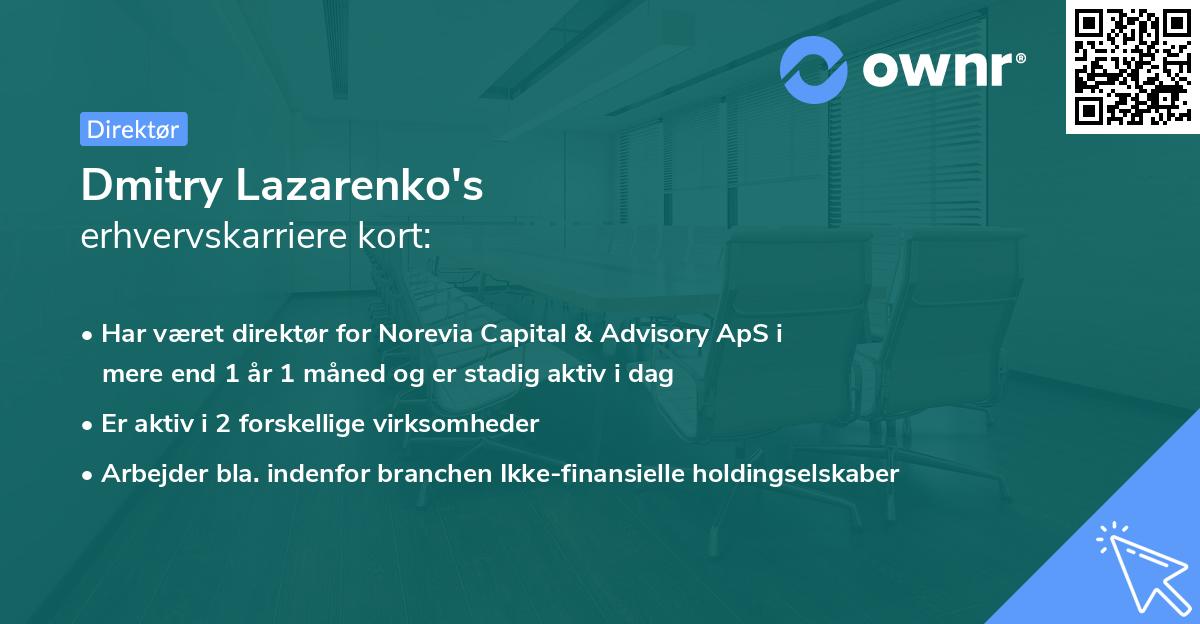 ownr®

Direktør

Dmitry Lazarenko's
erhvervskarriere kort:

• Har været direktør for Norevia Capital & Advisory ApS i mere end 1 år 1 måned og er stadig aktiv i dag
• Er aktiv i 2 forskellige virksomheder
• Arbejder bla. indenfor branchen Ikke-finansielle holdingselskaber